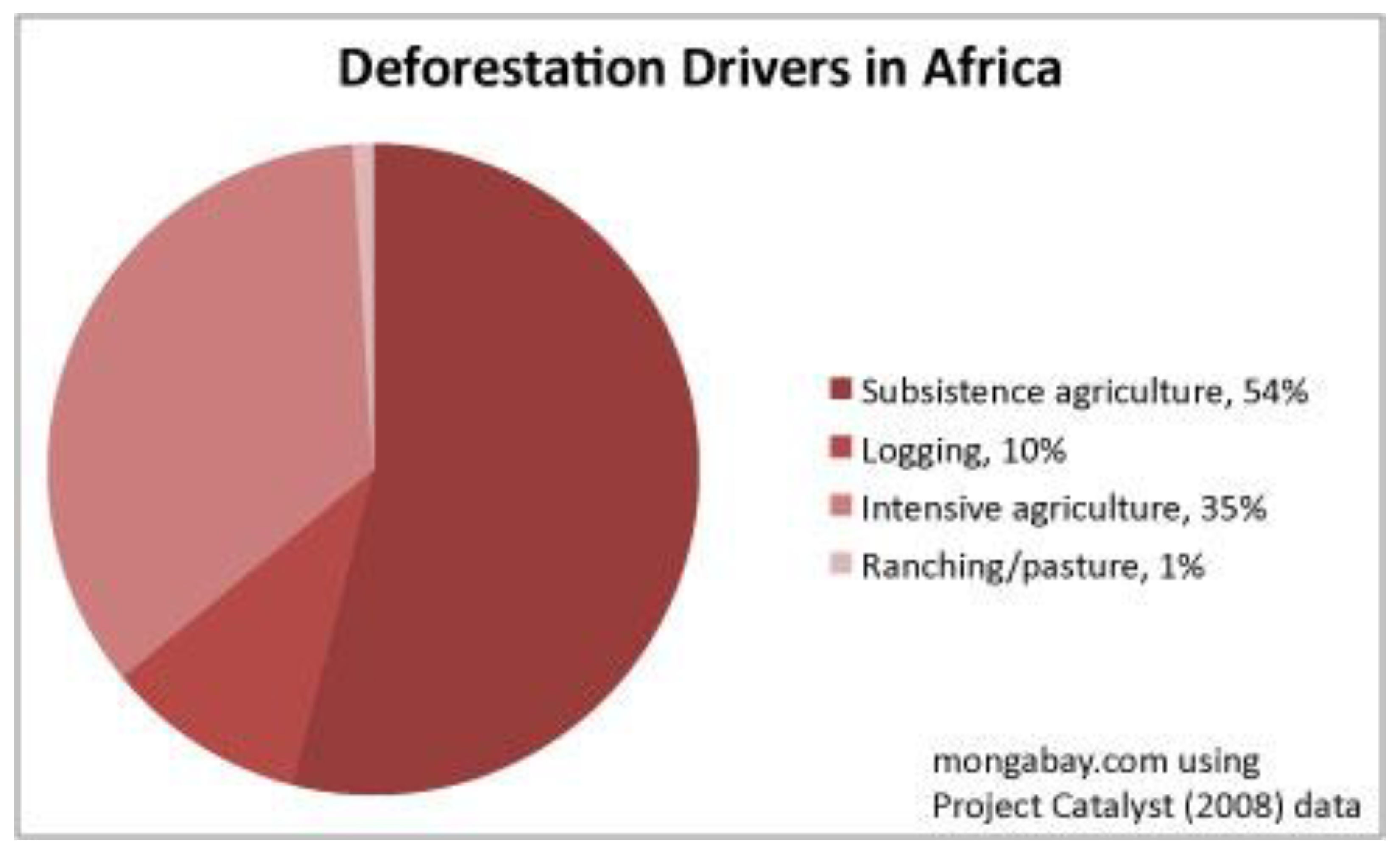 Deforestation Drivers in Africa

Subsistence agriculture, 54%
Logging, 10%
Intensive agriculture, 35%
Ranching/pasture, 1%

mongabay.com using Project Catalyst (2008) data